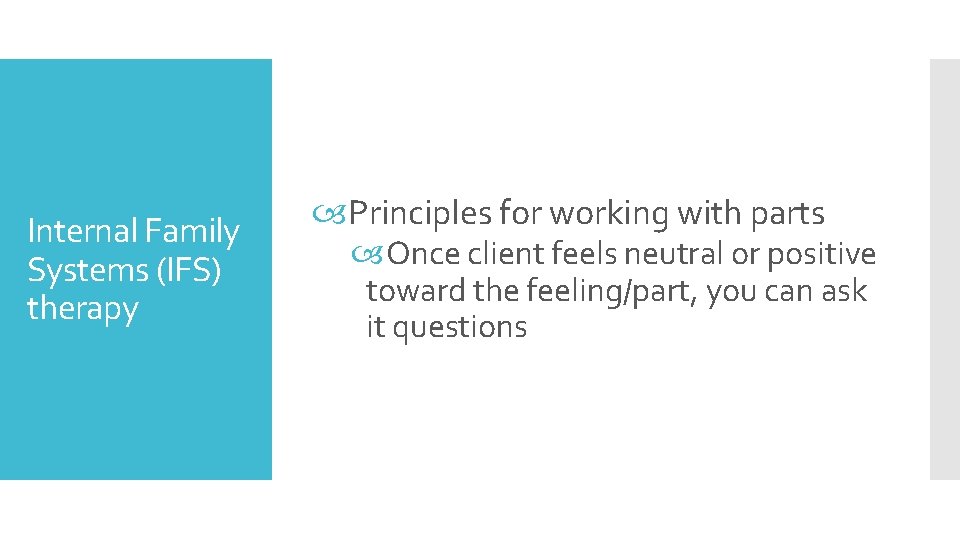 Internal Family Systems (IFS) therapy

Principles for working with parts

Once client feels neutral or positive toward the feeling/part, you can ask it questions